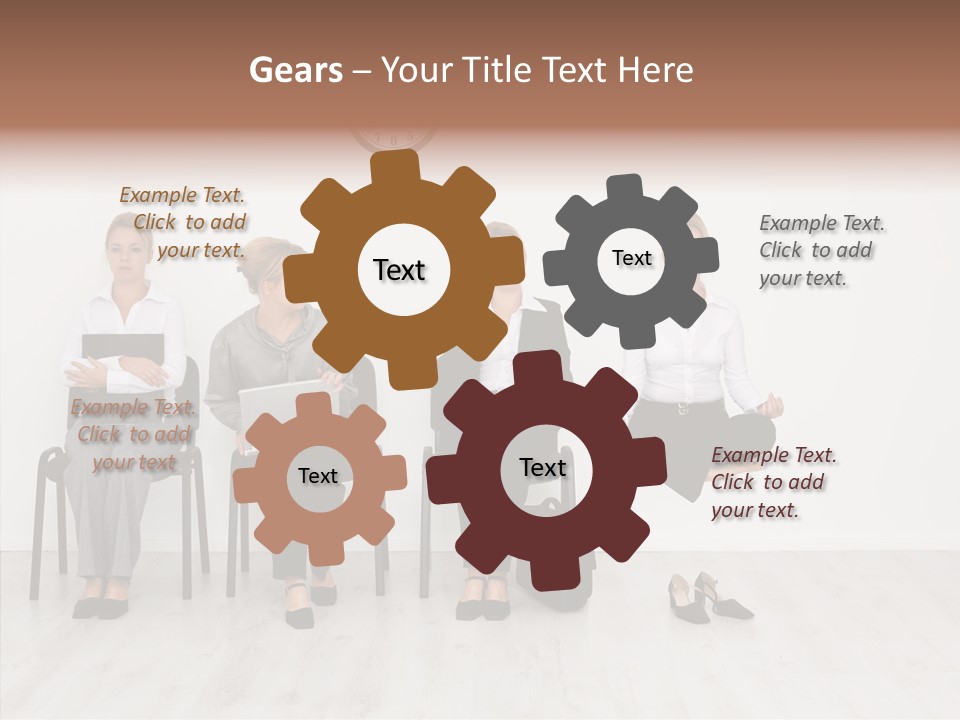 Gears – Your Title Text Here

Example Text. Click to add your text.

Text

Text

Example Text. Click to add your text.

Example Text. Click to add your text

Text

Text

Example Text. Click to add your text.